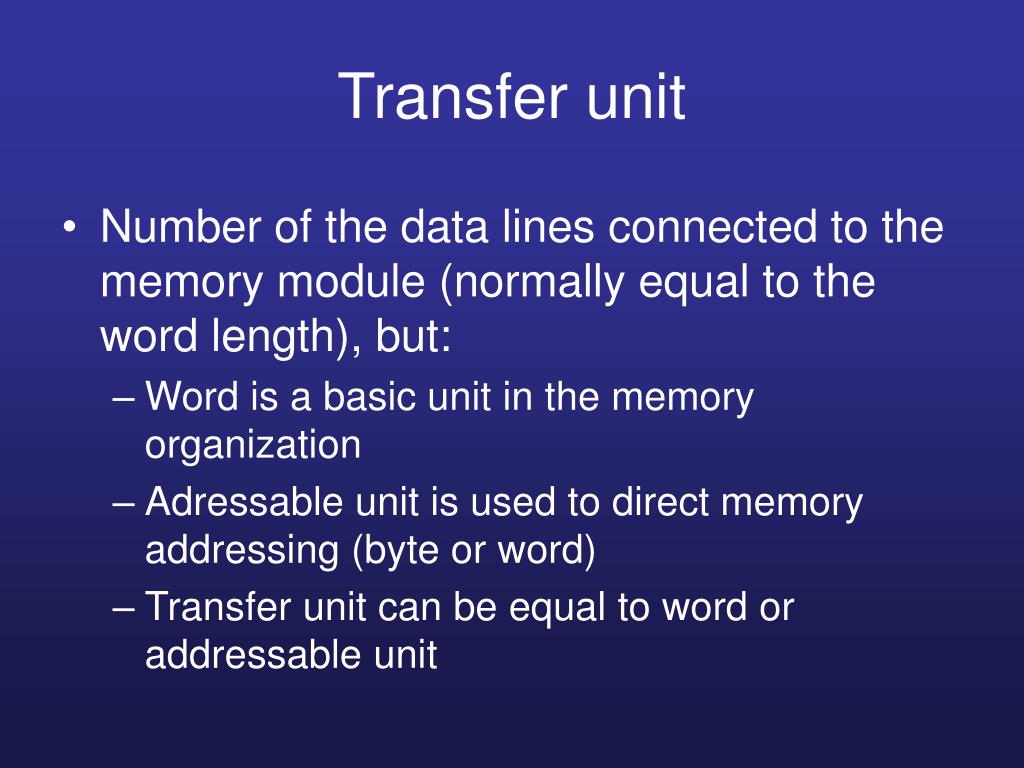 Transfer unit

• Number of the data lines connected to the memory module (normally equal to the word length), but:
– Word is a basic unit in the memory organization
– Adressable unit is used to direct memory addressing (byte or word)
– Transfer unit can be equal to word or addressable unit